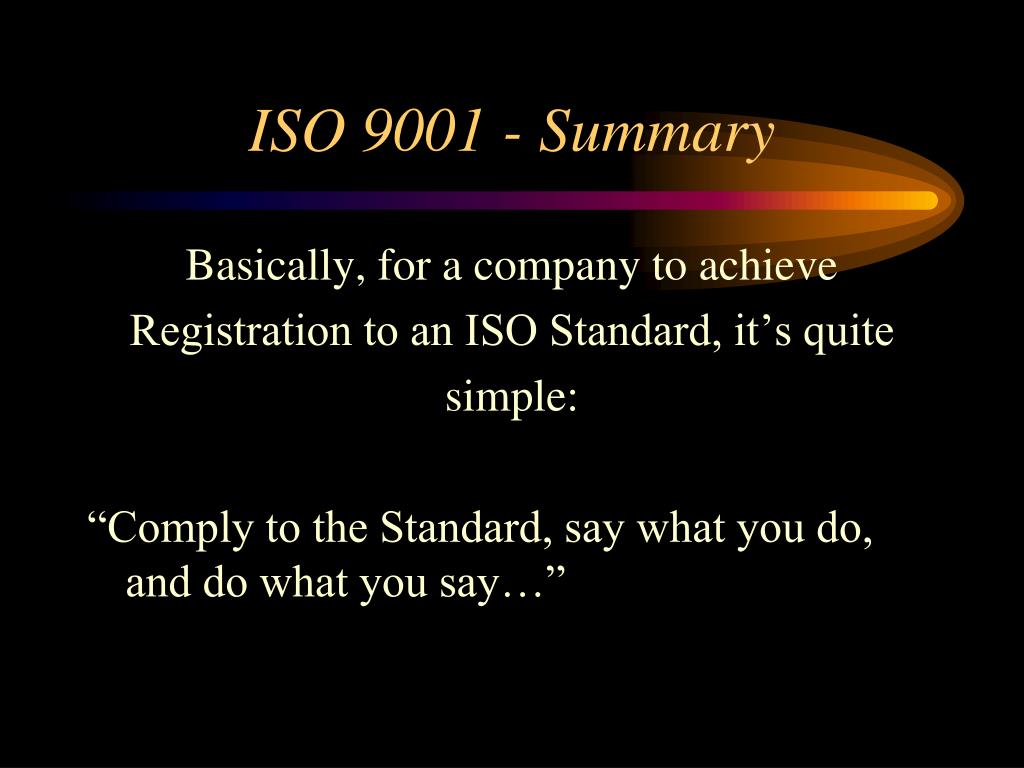 ISO 9001 - Summary

Basically, for a company to achieve Registration to an ISO Standard, it’s quite simple:

“Comply to the Standard, say what you do, and do what you say…”